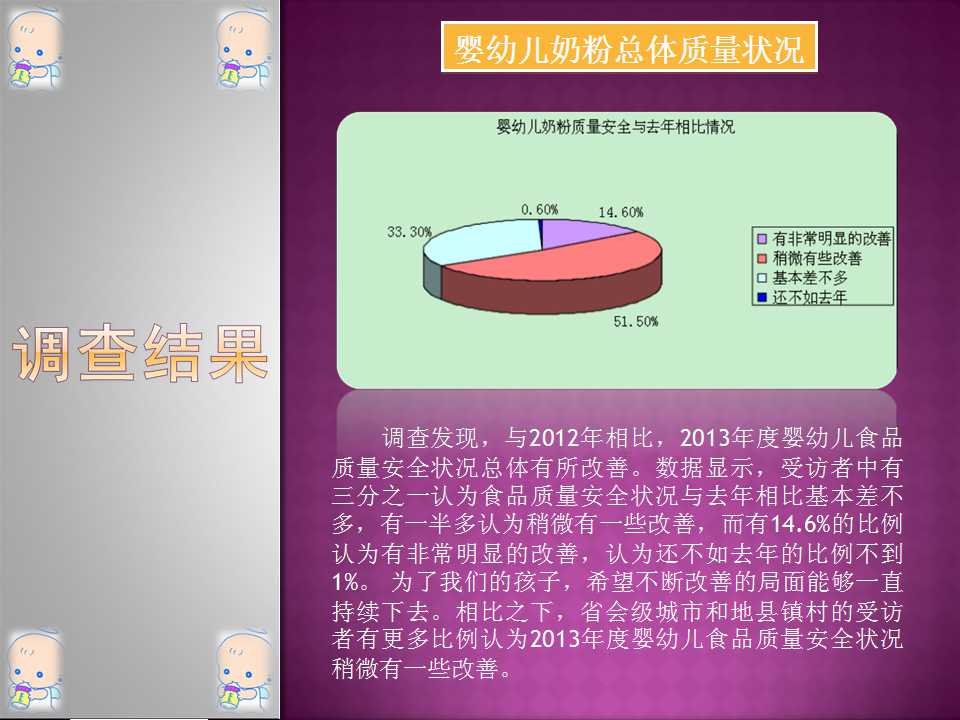 调查结果

婴幼儿奶粉总体质量状况

婴幼儿奶粉质量安全与去年相比情况

0.60%
14.60%
33.30%
51.50%

有非常明显的改善
稍微有些改善
基本差不多
还不如去年

调查发现，与2012年相比，2013年度婴幼儿食品质量安全状况总体有所改善。数据显示，受访者中有三分之一认为食品质量安全状况与去年相比基本差不多，有一半多认为稍微有一些改善，而有14.6%的比例认为有非常明显的改善，认为还不如去年的比例不到1%。 为了我们的孩子，希望不断改善的局面能够一直持续下去。相比之下，省会级城市和地县镇村的受访者有更多比例认为2013年度婴幼儿食品质量安全状况稍微有一些改善。